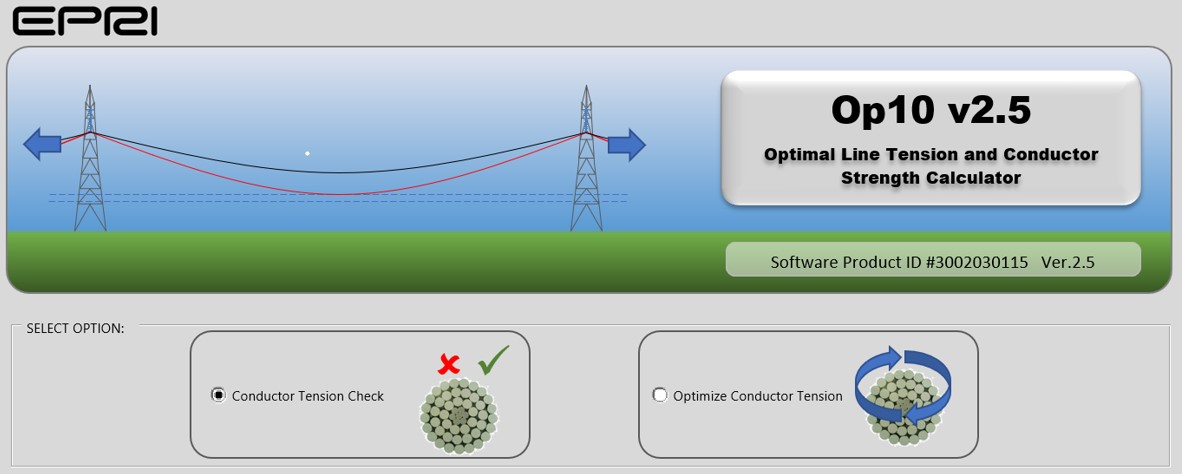 EPRI

Op10 v2.5

Optimal Line Tension and Conductor Strength Calculator

Software Product ID #3002030115 Ver.2.5

SELECT OPTION:

Conductor Tension Check

Optimize Conductor Tension